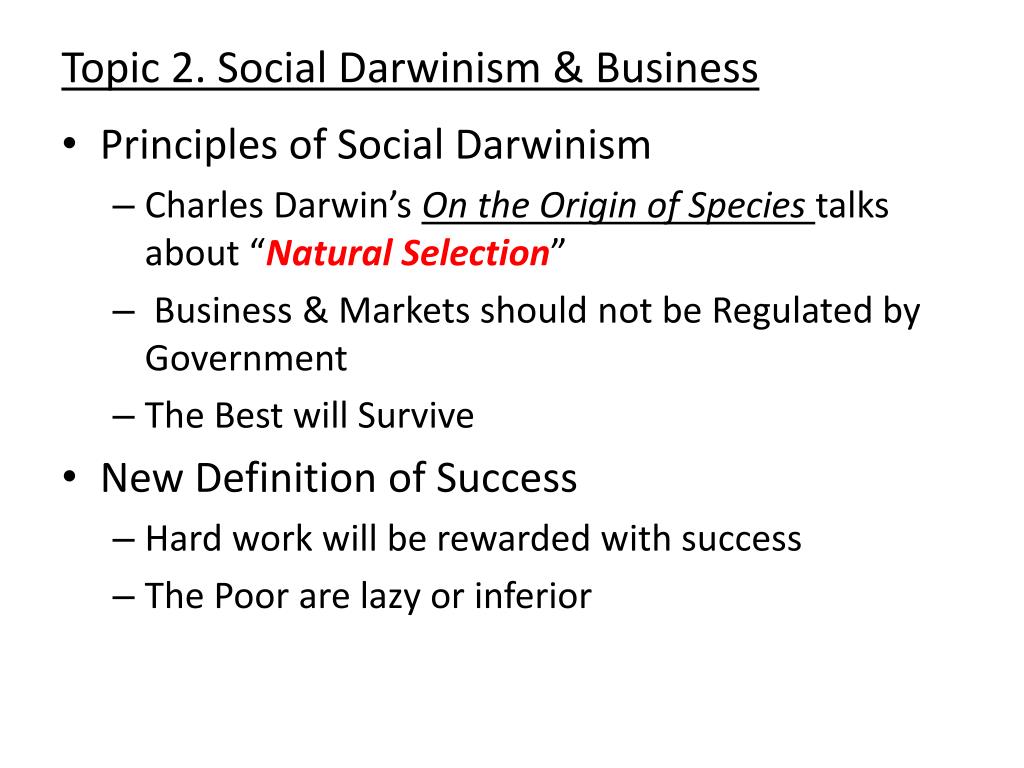 Topic 2. Social Darwinism & Business

• Principles of Social Darwinism
– Charles Darwin's On the Origin of Species talks about "Natural Selection"
– Business & Markets should not be Regulated by Government
– The Best will Survive

• New Definition of Success
– Hard work will be rewarded with success
– The Poor are lazy or inferior